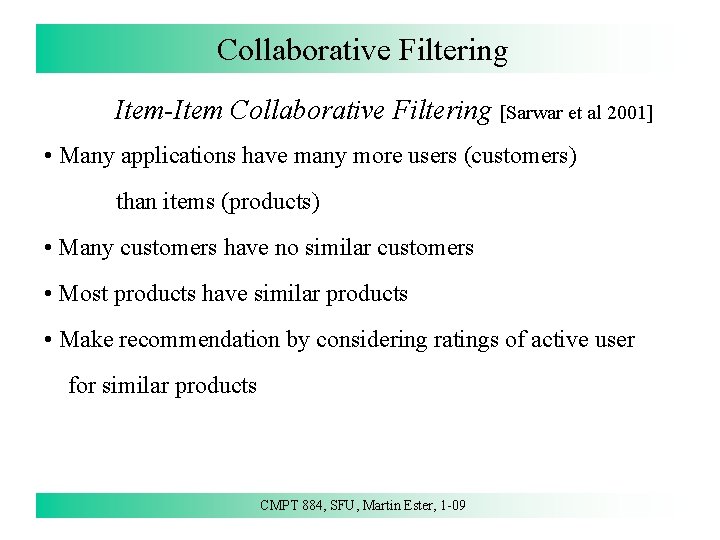 Collaborative Filtering

Item-Item Collaborative Filtering [Sarwar et al 2001]

• Many applications have many more users (customers) than items (products)

• Many customers have no similar customers

• Most products have similar products

• Make recommendation by considering ratings of active user for similar products

CMPT 884, SFU, Martin Ester, 1-09